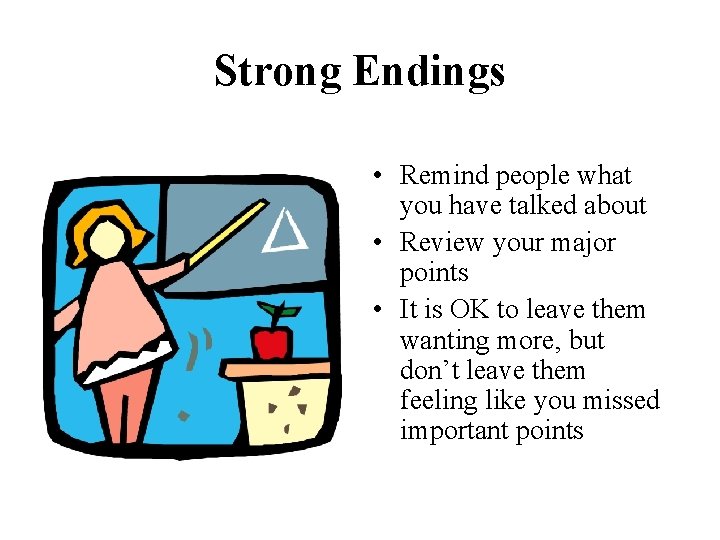 Strong Endings

• Remind people what you have talked about
• Review your major points
• It is OK to leave them wanting more, but don’t leave them feeling like you missed important points